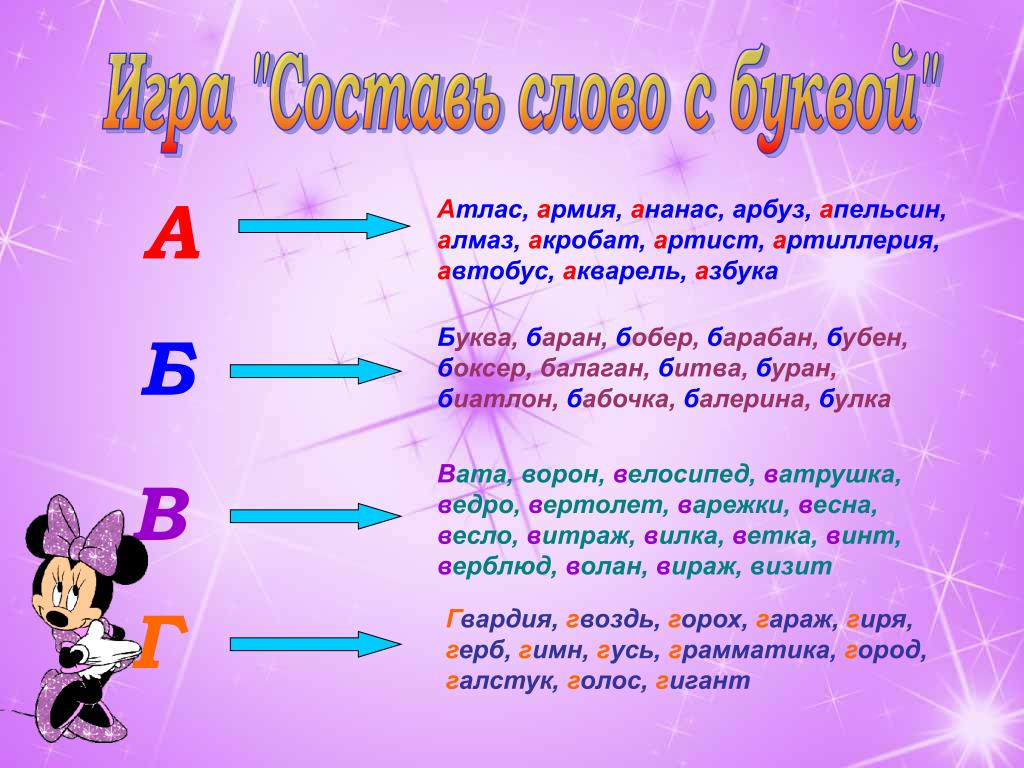 Игра "Составь слово с буквой"

А

Атлас, армия, ананас, арбуз, апельсин, алмаз, акробат, артист, артиллерия, автобус, акварель, азбука

Б

Буква, баран, бобер, барабан, бубен, боксер, балаган, битва, буран, биатлон, бабочка, балерина, булка

В

Вата, ворон, велосипед, ватрушка, ведро, вертолет, варежки, весна, весло, витраж, вилка, ветка, винт, верблюд, волан, вираж, визит

Г

Гвардия, гвоздь, горох, гараж, гиря, герб, гимн, гусь, грамматика, город, галстук, голос, гигант